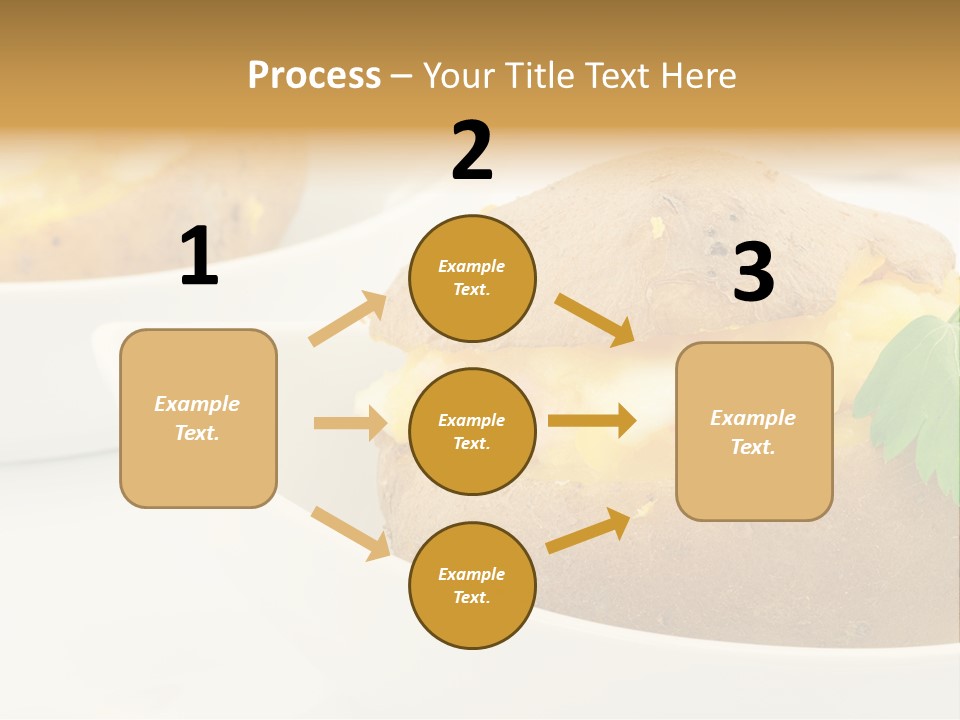 Process – Your Title Text Here

1

Example Text.

2

Example Text.

Example Text.

Example Text.

3

Example Text.